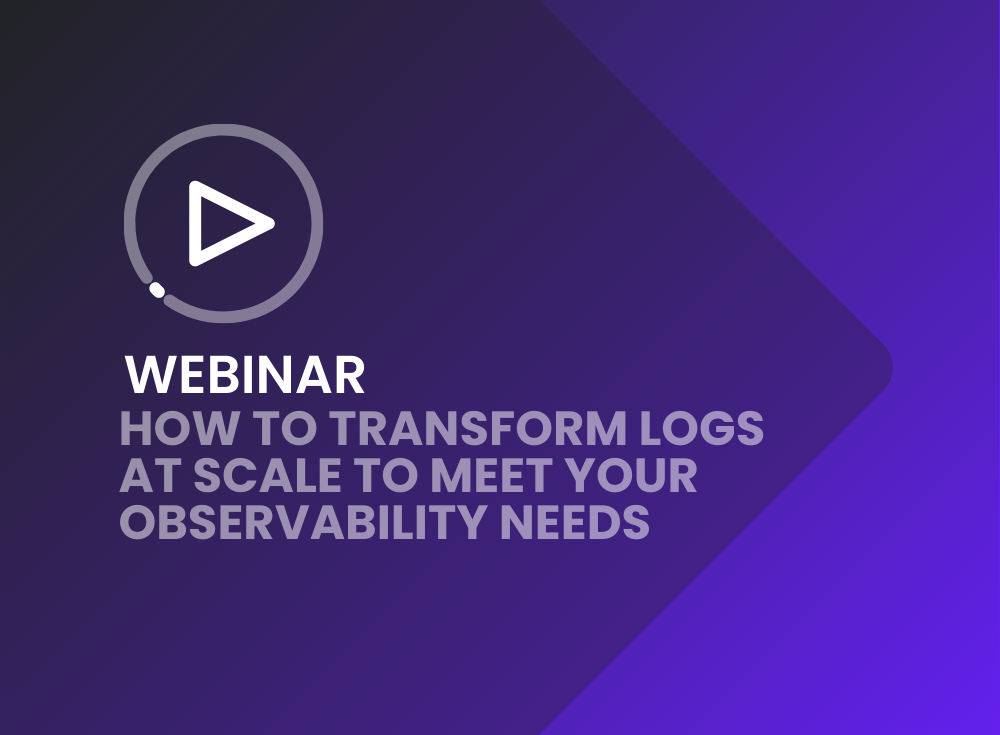 WEBINAR
HOW TO TRANSFORM LOGS AT SCALE TO MEET YOUR OBSERVABILITY NEEDS